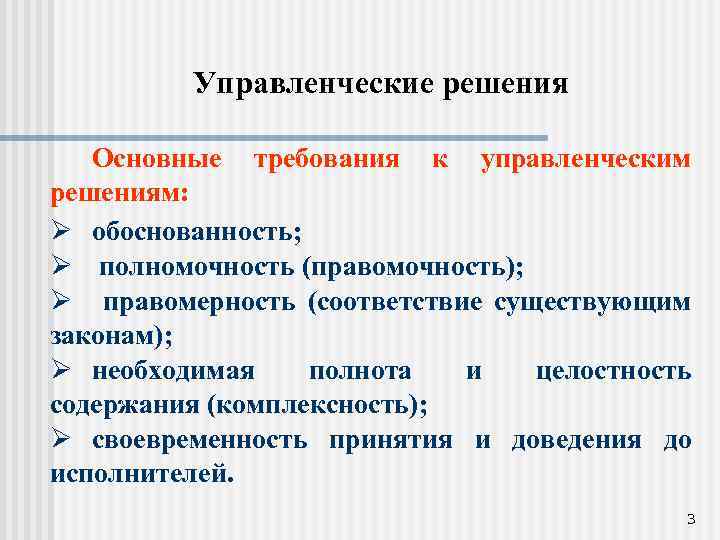 Управленческие решения

Основные требования к управленческим решениям:

➢ обоснованность;
➢ полномочность (правомочность);
➢ правомерность (соответствие существующим законам);
➢ необходимая полнота и целостность содержания (комплексность);
➢ своевременность принятия и доведения до исполнителей.

3